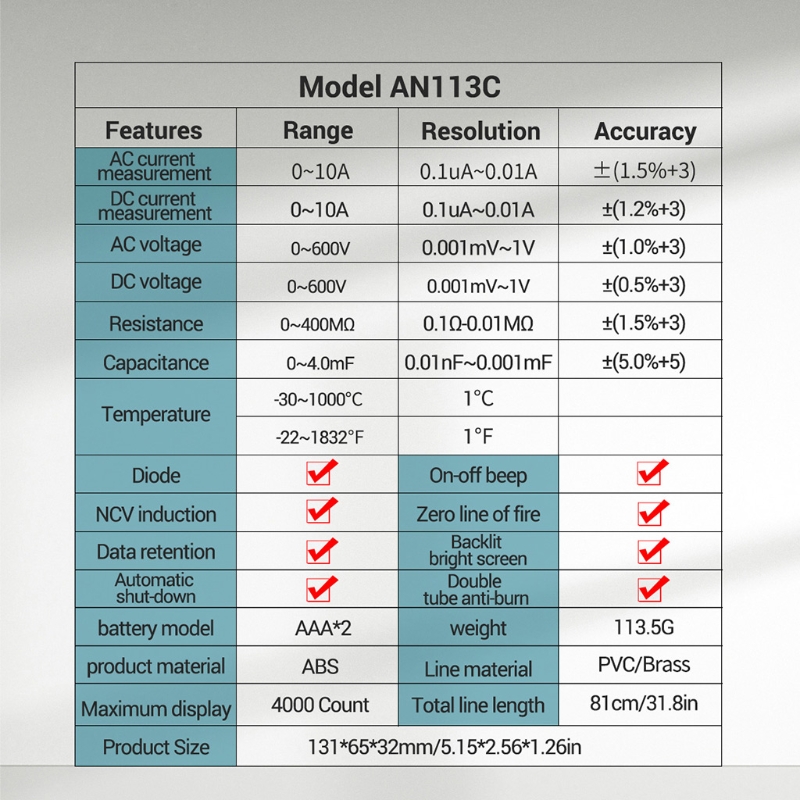 Model AN113C

| Features | Range | Resolution | Accuracy |
|---|---|---|---|
| AC current measurement | 0~10A | 0.1uA~0.01A | ±(1.5%+3) |
| DC current measurement | 0~10A | 0.1uA~0.01A | ±(1.2%+3) |
| AC voltage | 0~600V | 0.001mV~1V | ±(1.0%+3) |
| DC voltage | 0~600V | 0.001mV~1V | ±(0.5%+3) |
| Resistance | 0~400MΩ | 0.1Ω-0.01MΩ | ±(1.5%+3) |
| Capacitance | 0~4.0mF | 0.01nF~0.001mF | ±(5.0%+5) |
| Temperature | -30~1000°C | 1°C | |
| | -22~1832°F | 1°F | |
| Diode | ✔ | On-off beep | ✔ |
| NCV induction | ✔ | Zero line of fire | ✔ |
| Data retention | ✔ | Backlit bright screen | ✔ |
| Automatic shut-down | ✔ | Double tube anti-burn | ✔ |
| battery model | AAA*2 | weight | 113.5G |
| product material | ABS | Line material | PVC/Brass |
| Maximum display | 4000 Count | Total line length | 81cm/31.8in |
| Product Size | 131*65*32mm/5.15*2.56*1.26in | | |